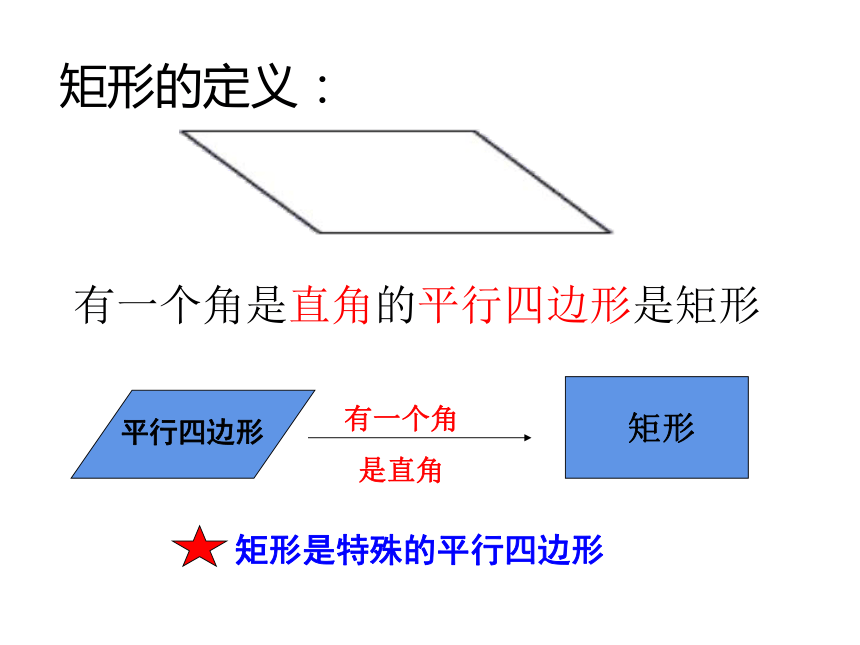 矩形的定义：

有一个角是直角的平行四边形是矩形

平行四边形

有一个角

是直角

矩形

矩形是特殊的平行四边形